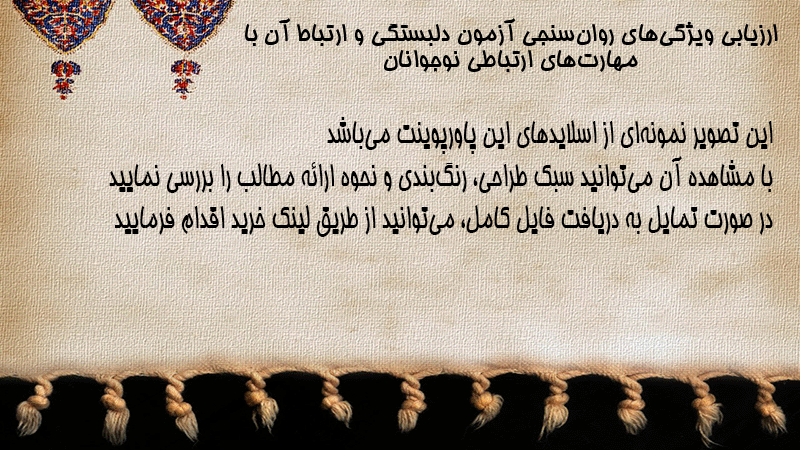 ارزیابی ویژگی‌های روان‌سنجی آزمون دلبستگی و ارتباط آن با مهارت‌های ارتباطی نوجوانان

این تصویر نمونه‌ای از اسلایدهای این پاورپوینت می‌باشد
با مشاهده آن می‌توانید سبک طراحی، رنگ‌بندی و نحوه ارائه مطالب را بررسی نمایید
در صورت تمایل به دریافت فایل کامل، می‌توانید از طریق لینک خرید اقدام فرمایید